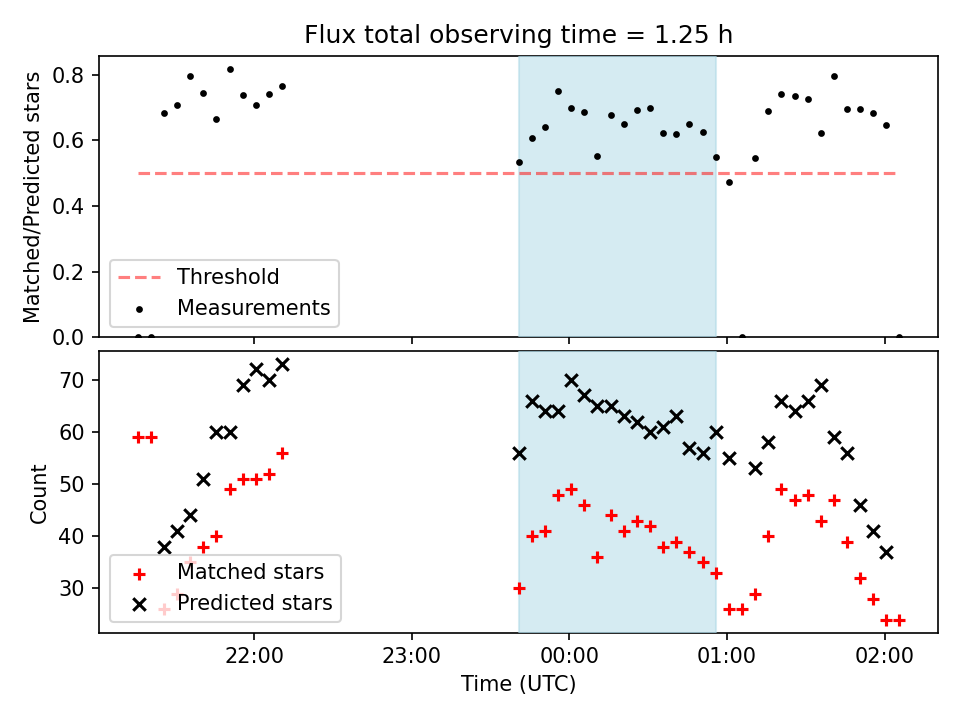 Flux total observing time = 1.25 h

Matched/Predicted stars

0.8
0.6
0.4
0.2
0.0

Threshold
Measurements

Count

70
60
50
40
30

Matched stars
Predicted stars

22:00
23:00
00:00
01:00
02:00

Time (UTC)